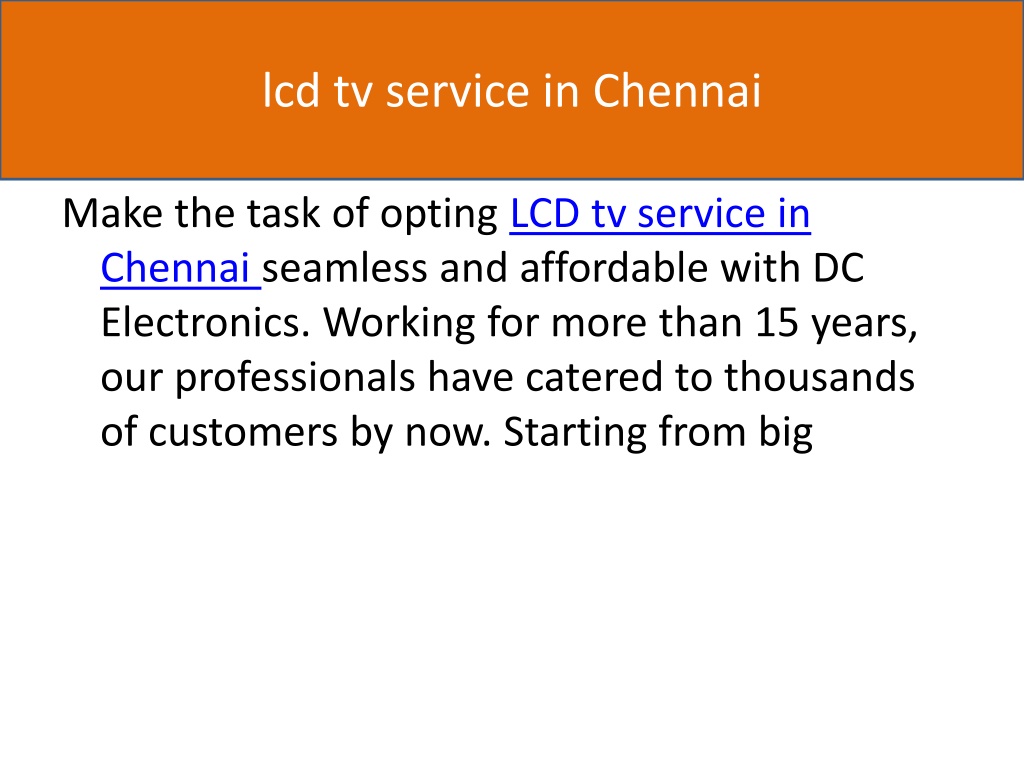 lcd tv service in Chennai

Make the task of opting LCD tv service in Chennai seamless and affordable with DC Electronics. Working for more than 15 years, our professionals have catered to thousands of customers by now. Starting from big